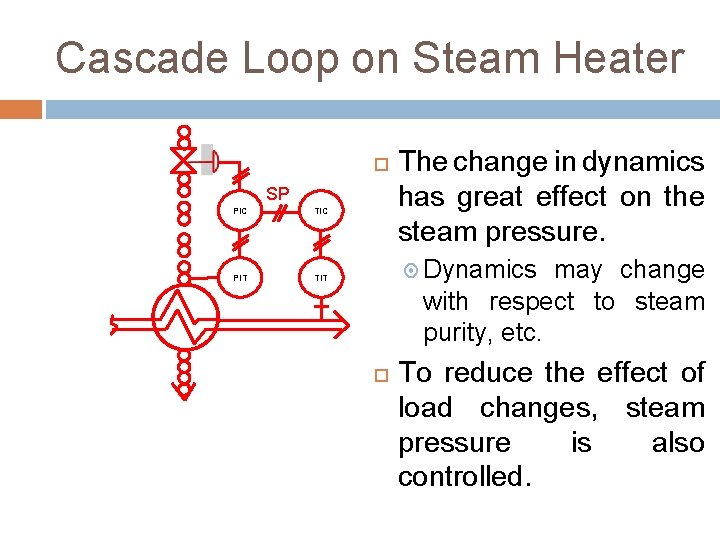 Cascade Loop on Steam Heater

SP

PIC

TIC

PIT

TIT

The change in dynamics has great effect on the steam pressure.

Dynamics may change with respect to steam purity, etc.

To reduce the effect of load changes, steam pressure is also controlled.